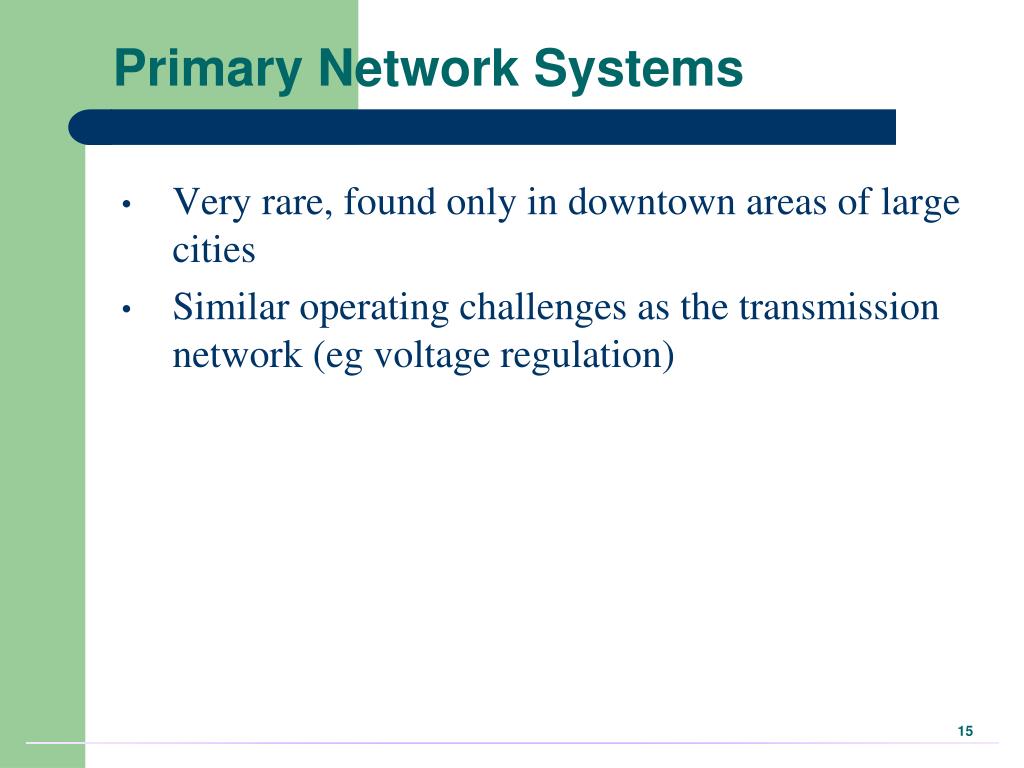 Primary Network Systems

• Very rare, found only in downtown areas of large cities

• Similar operating challenges as the transmission network (eg voltage regulation)

15